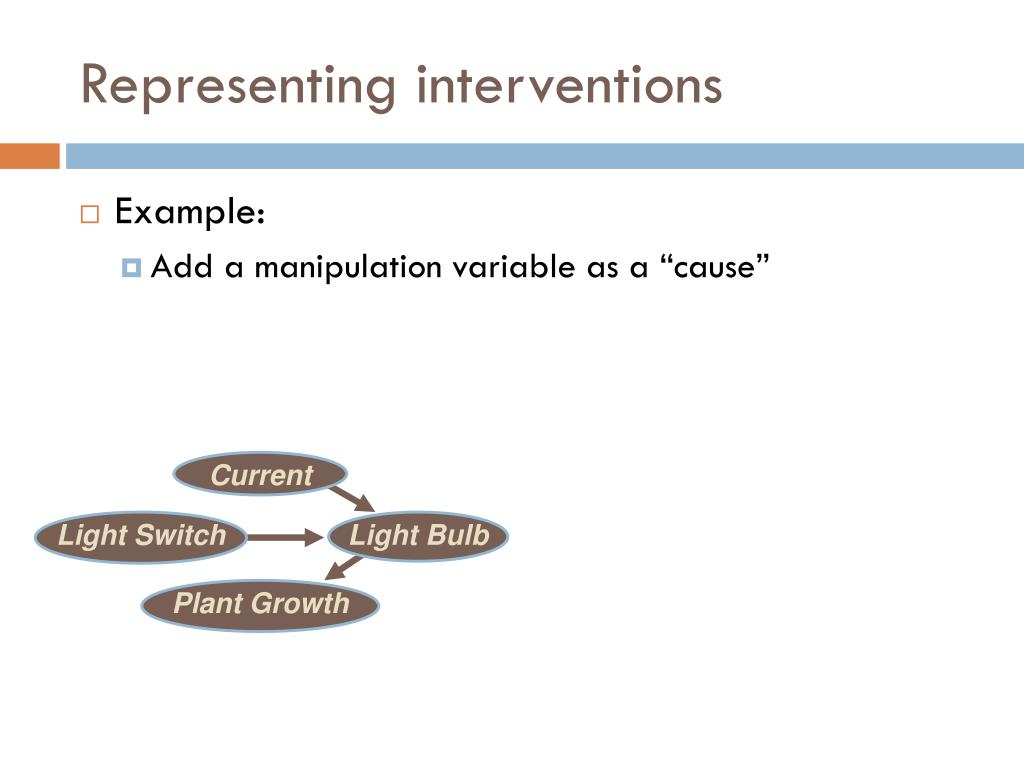 Representing interventions

Example:
Add a manipulation variable as a “cause”

Current
Light Switch
Light Bulb
Plant Growth